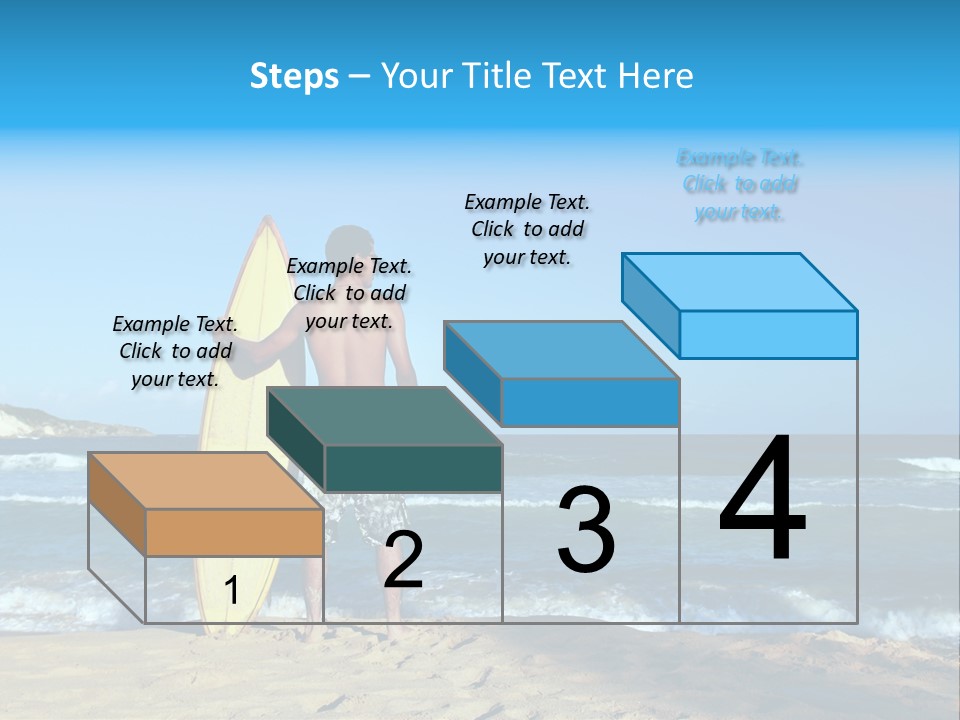 Steps – Your Title Text Here

Example Text. Click to add your text.

Example Text. Click to add your text.

Example Text. Click to add your text.

Example Text. Click to add your text.

1

2

3

4